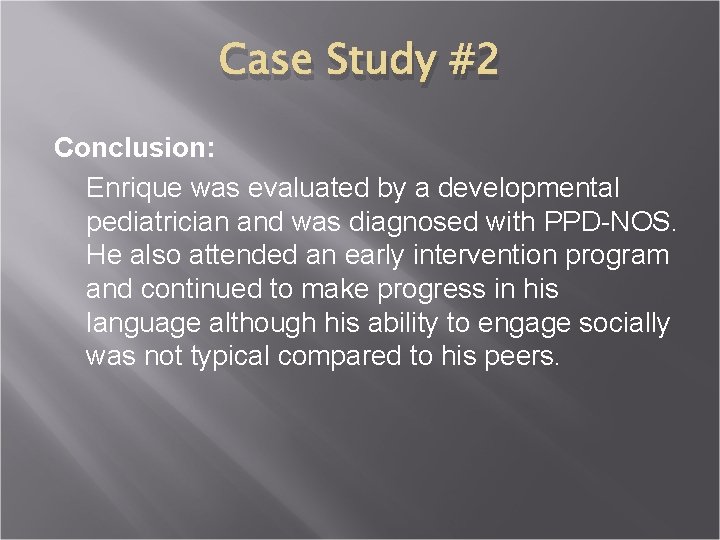 Case Study #2

Conclusion:

Enrique was evaluated by a developmental pediatrician and was diagnosed with PPD-NOS. He also attended an early intervention program and continued to make progress in his language although his ability to engage socially was not typical compared to his peers.